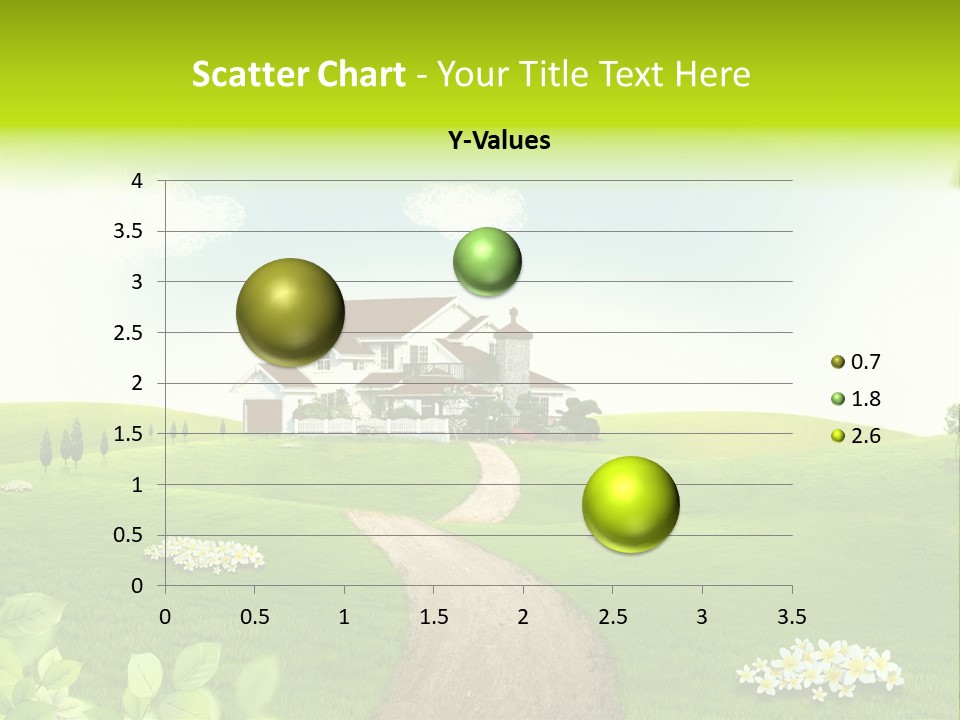 Scatter Chart - Your Title Text Here

Y-Values

4
3.5
3
2.5
2
1.5
1
0.5
0

0 0.5 1 1.5 2 2.5 3 3.5

0.7
1.8
2.6